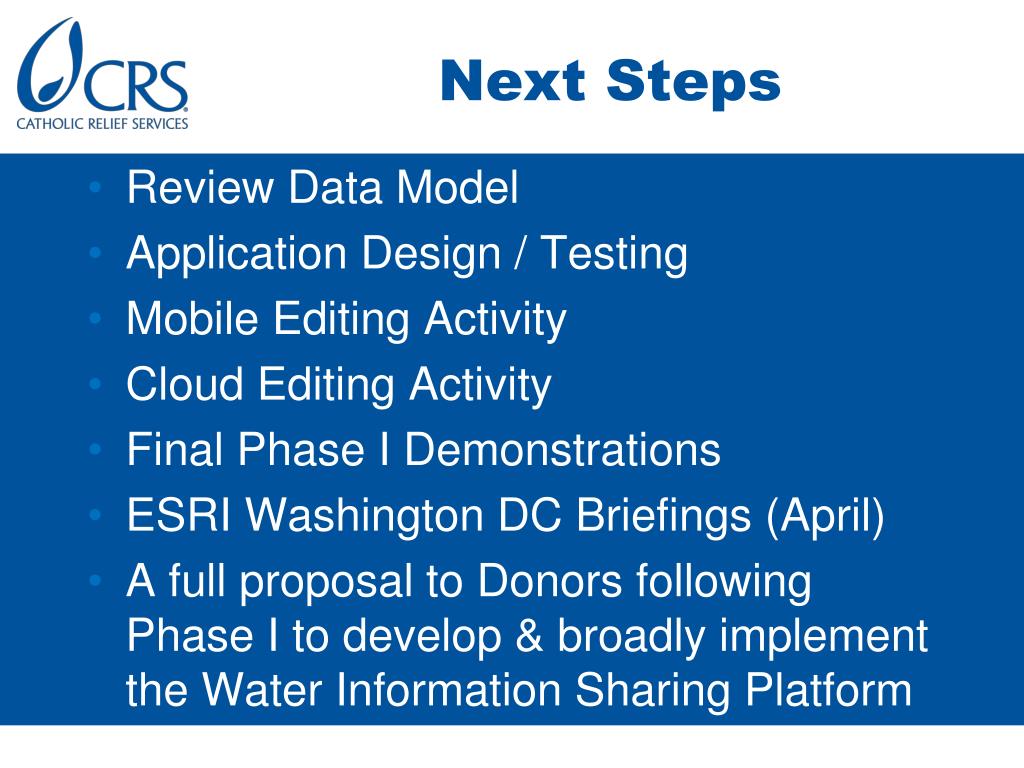 CRS
CATHOLIC RELIEF SERVICES

Next Steps

• Review Data Model
• Application Design / Testing
• Mobile Editing Activity
• Cloud Editing Activity
• Final Phase I Demonstrations
• ESRI Washington DC Briefings (April)
• A full proposal to Donors following Phase I to develop & broadly implement the Water Information Sharing Platform